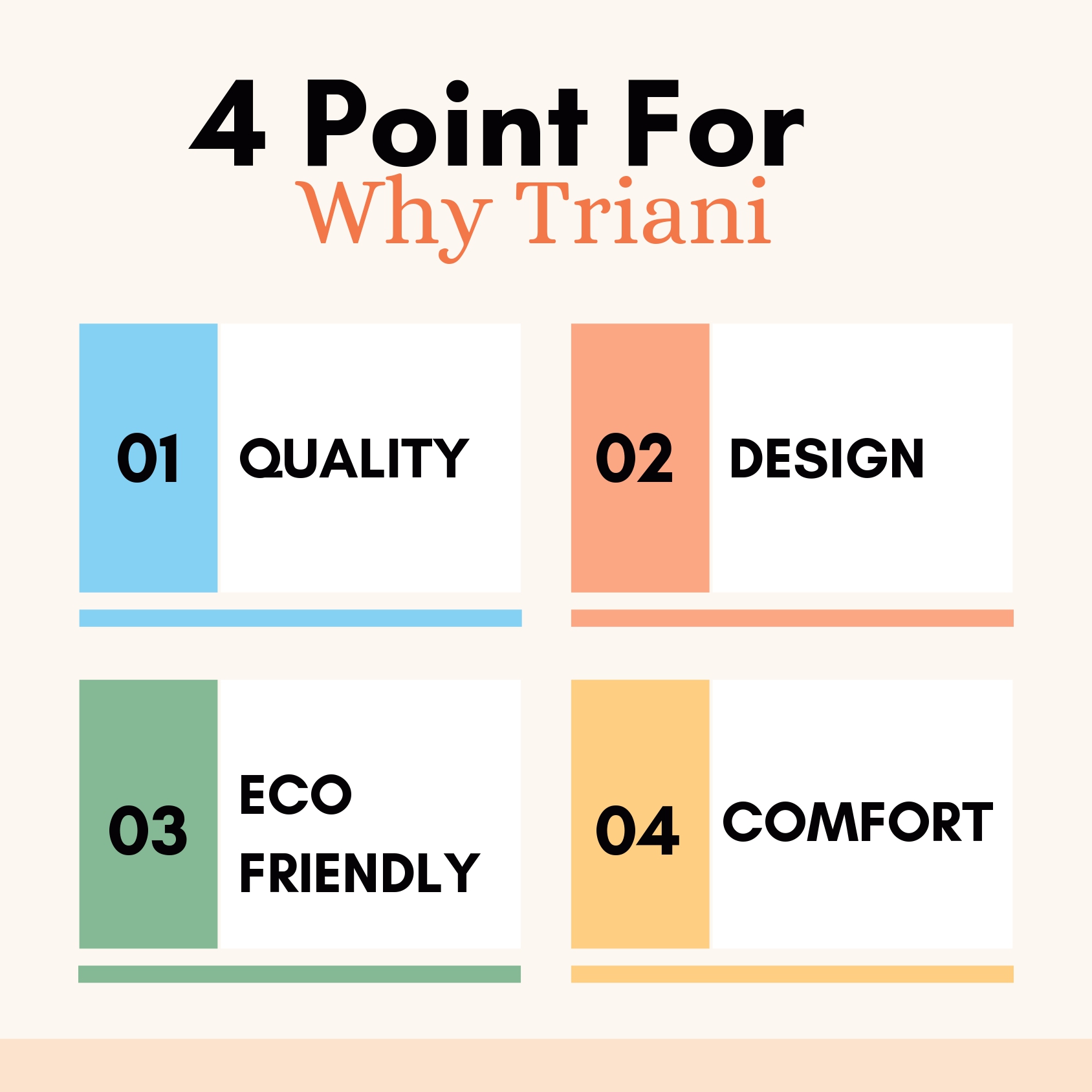 4 Point For
Why Triani

01 QUALITY

02 DESIGN

03 ECO FRIENDLY

04 COMFORT